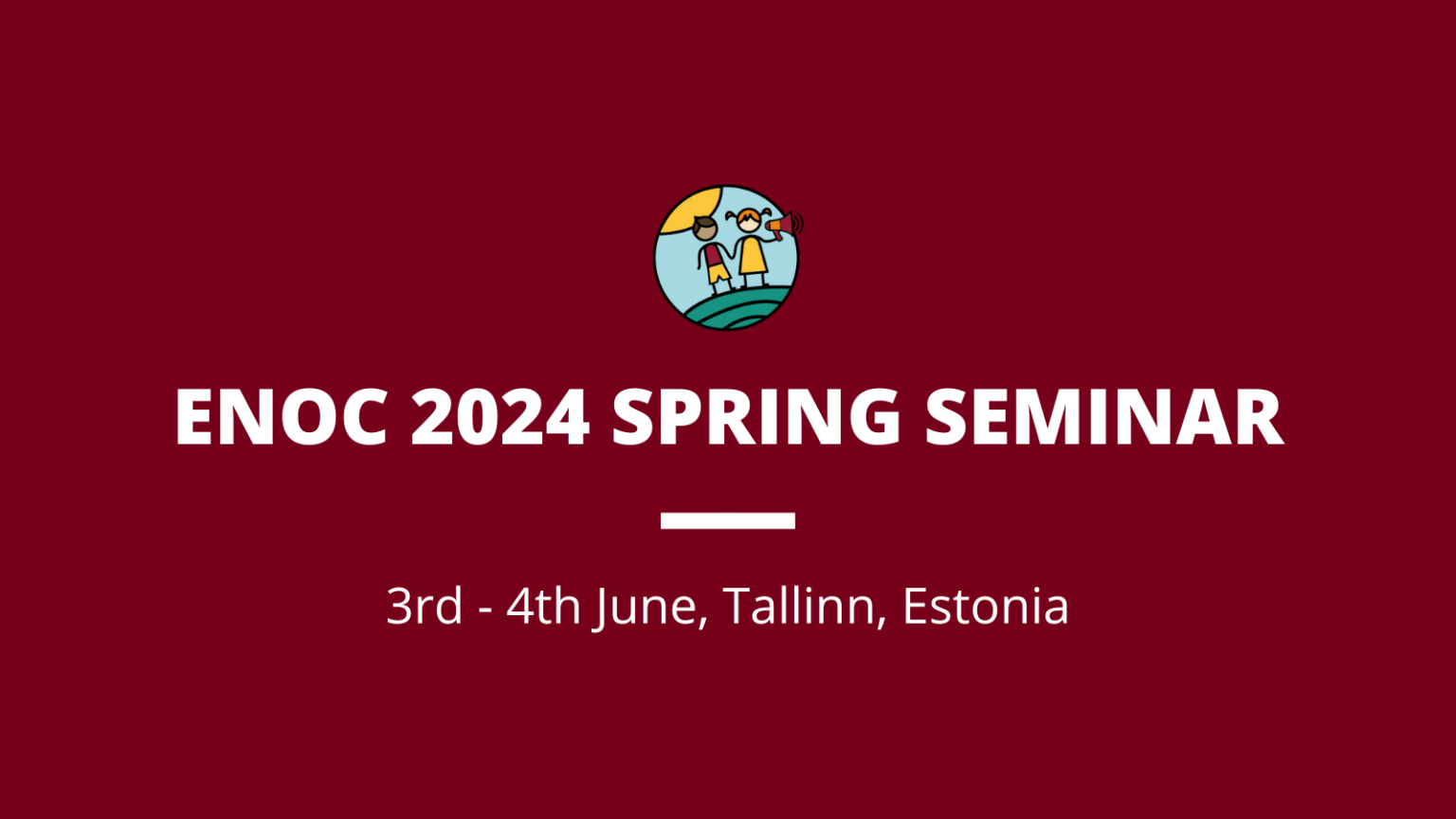 ENOC 2024 SPRING SEMINAR

3rd - 4th June, Tallinn, Estonia